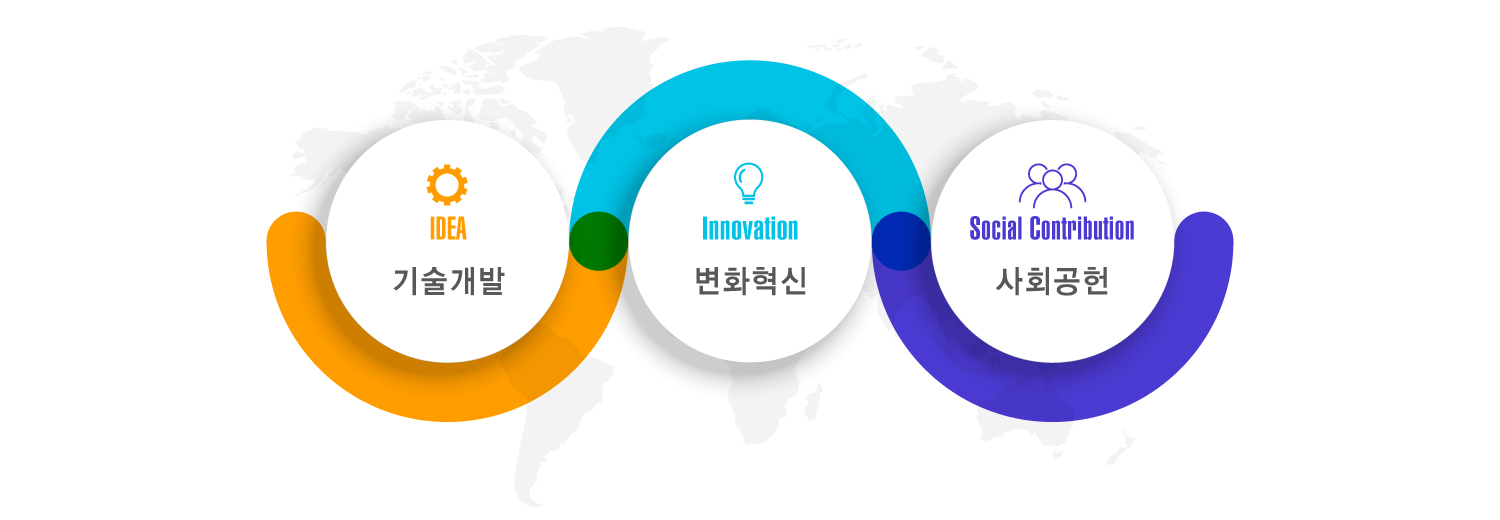 IDEA
기술개발

Innovation
변화혁신

Social Contribution
사회공헌